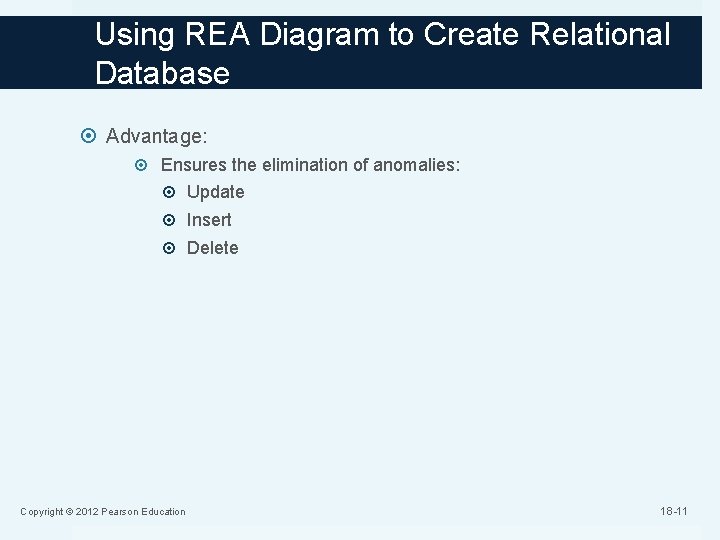 Using REA Diagram to Create Relational Database

Advantage:

Ensures the elimination of anomalies:

Update

Insert

Delete

Copyright © 2012 Pearson Education

18-11